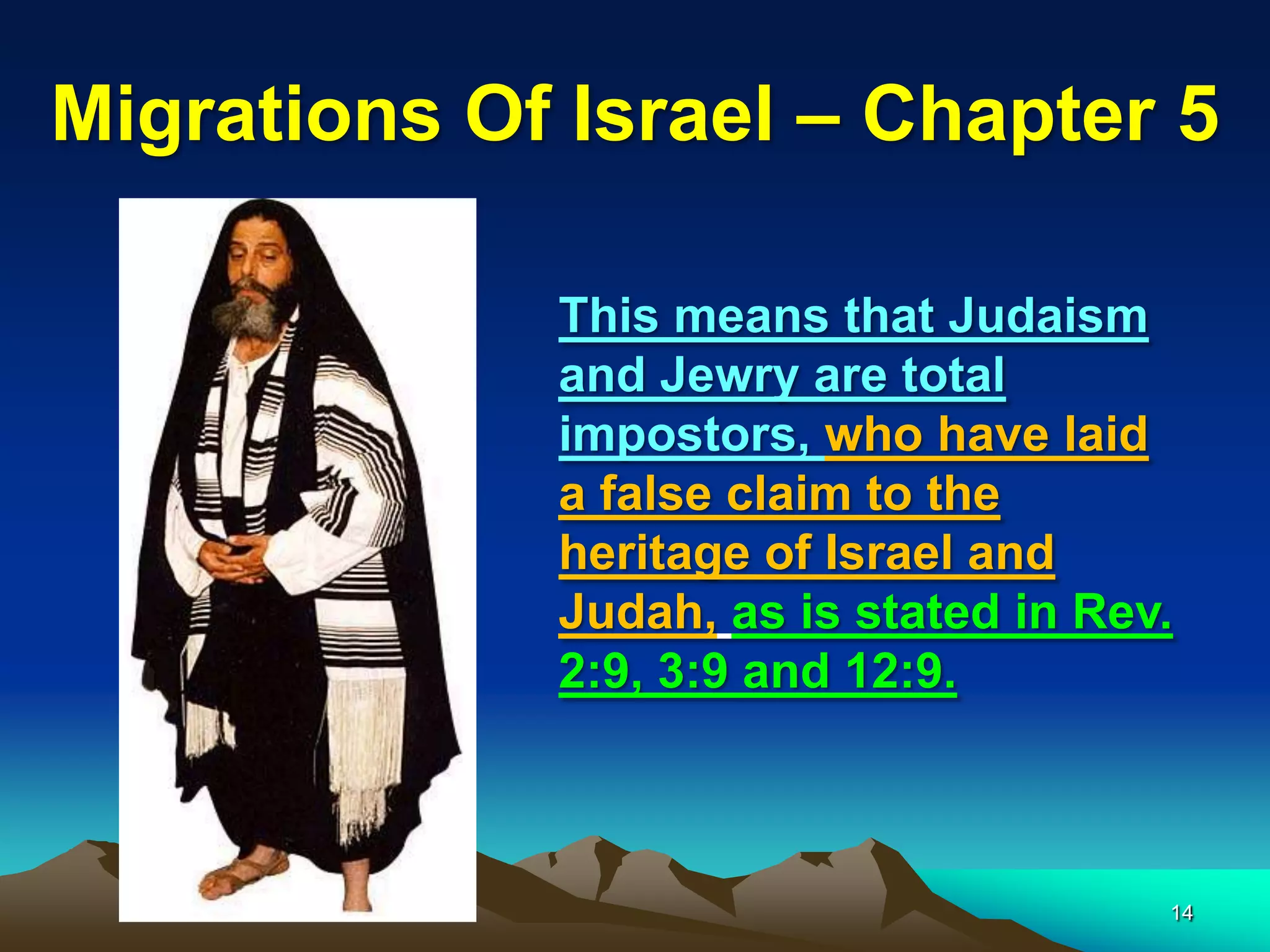 Migrations Of Israel – Chapter 5

This means that Judaism and Jewry are total impostors, who have laid a false claim to the heritage of Israel and Judah, as is stated in Rev. 2:9, 3:9 and 12:9.

14